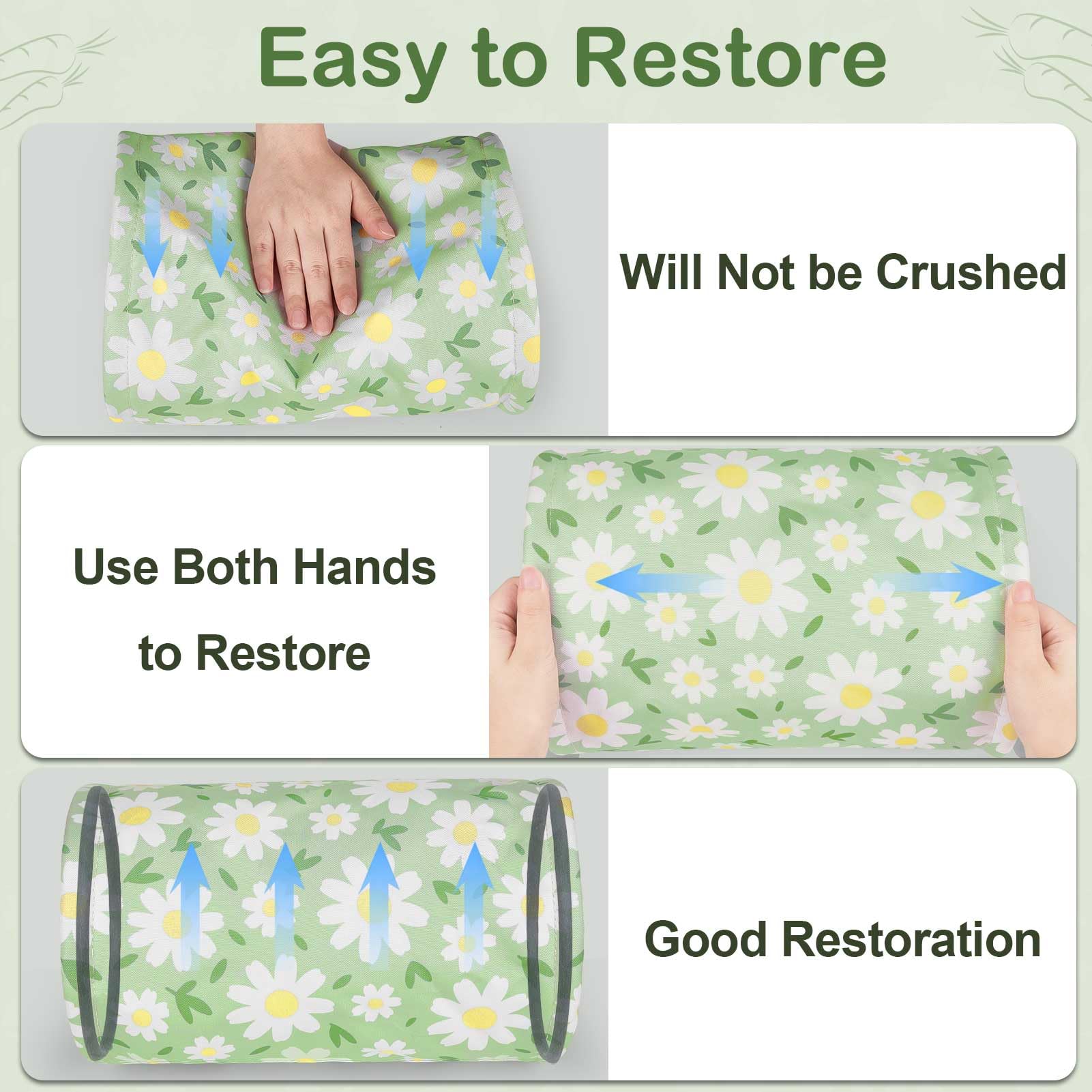 Easy to Restore

Will Not be Crushed

Use Both Hands to Restore

Good Restoration